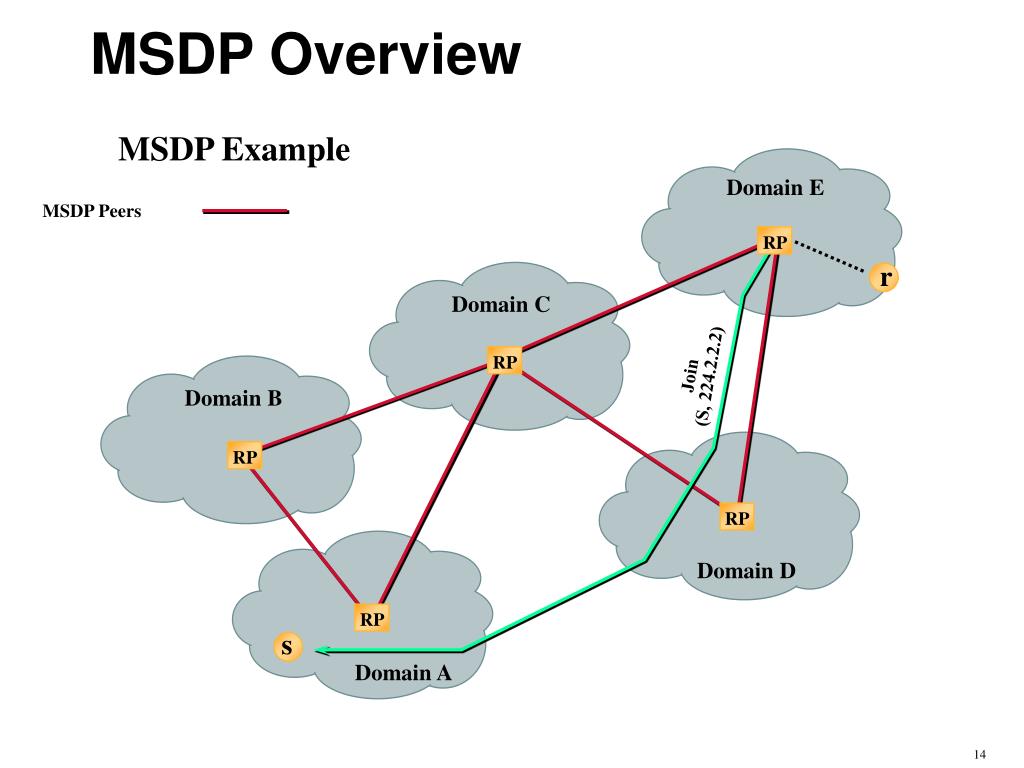 MSDP Overview

MSDP Example

MSDP Peers

Domain E

RP

r

Domain C

RP

Join (S, 224.2.2.2)

Domain B

RP

RP

Domain D

RP

s

Domain A

14